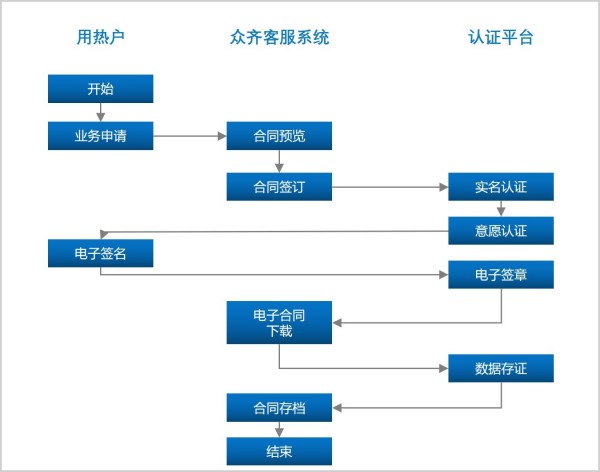 用热户

众齐客服系统

认证平台

开始

业务申请

合同预览

合同签订

实名认证

意愿认证

电子签名

电子签章

电子合同下载

数据存证

合同存档

结束